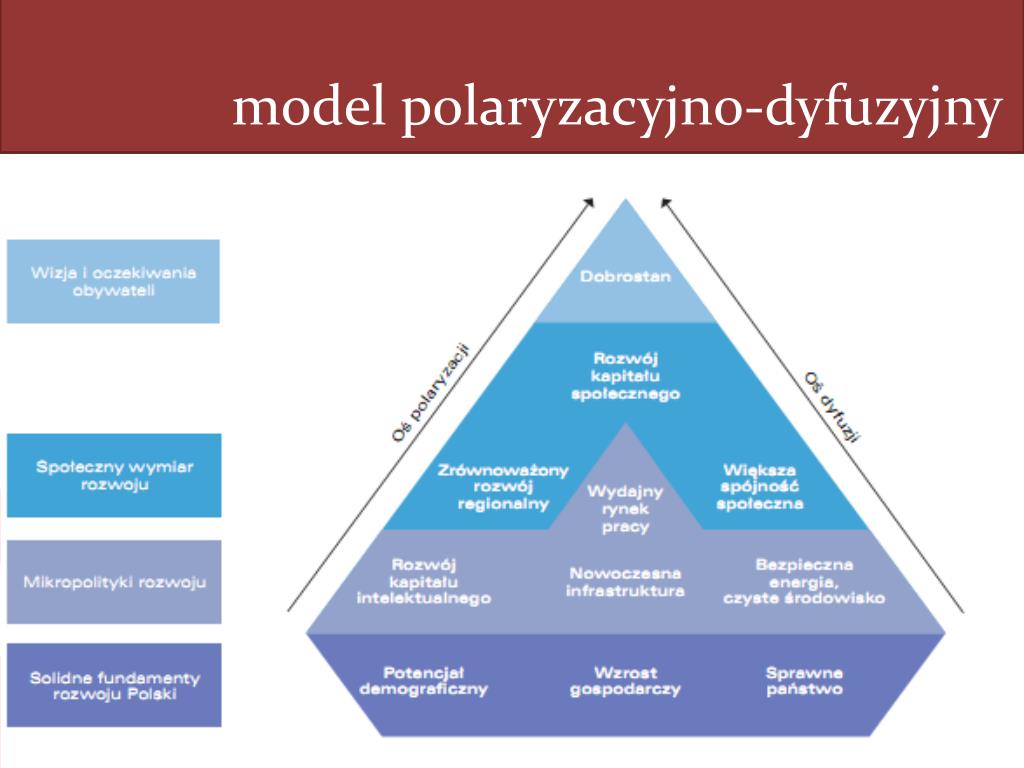 model polaryzacyjno-dyfuzyjny

Wizja i oczekiwania obywateli

Społeczny wymiar rozwoju

Mikropolityki rozwoju

Solidne fundamenty rozwoju Polski

Oś polaryzacji

Oś dyfuzji

Dobrostan

Rozwój kapitału społecznego

Zrównoważony rozwój regionalny

Wydajny rynek pracy

Większa spójność społeczna

Rozwój kapitału intelektualnego

Nowoczesna infrastruktura

Bezpieczna energia, czyste środowisko

Potencjał demograficzny

Wzrost gospodarczy

Sprawne państwo